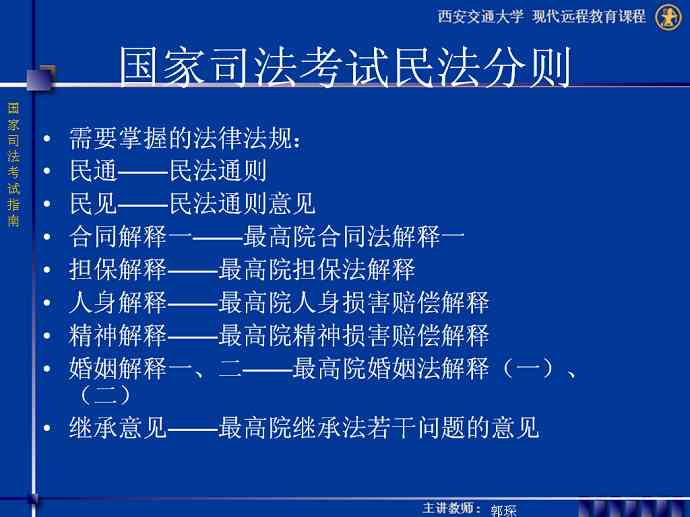 西安交通大学 现代远程教育课程

国家司法考试民法分则

国家司法考试指南

• 需要掌握的法律法规：
• 民通——民法通则
• 民见——民法通则意见
• 合同解释一——最高院合同法解释一
• 担保解释——最高院担保法解释
• 人身解释——最高院人身损害赔偿解释
• 精神解释——最高院精神损害赔偿解释
• 婚姻解释一、二——最高院婚姻法解释（一）、（二）
• 继承意见——最高院继承法若干问题的意见

主讲教师： 郭琛